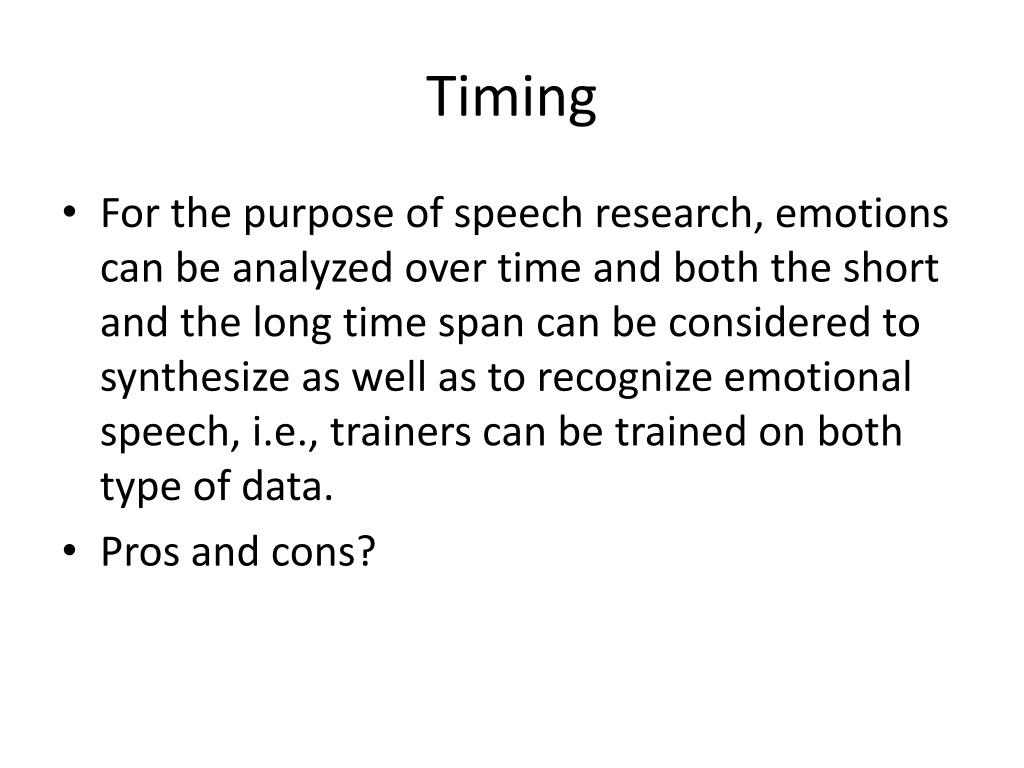 Timing

• For the purpose of speech research, emotions can be analyzed over time and both the short and the long time span can be considered to synthesize as well as to recognize emotional speech, i.e., trainers can be trained on both type of data.
• Pros and cons?